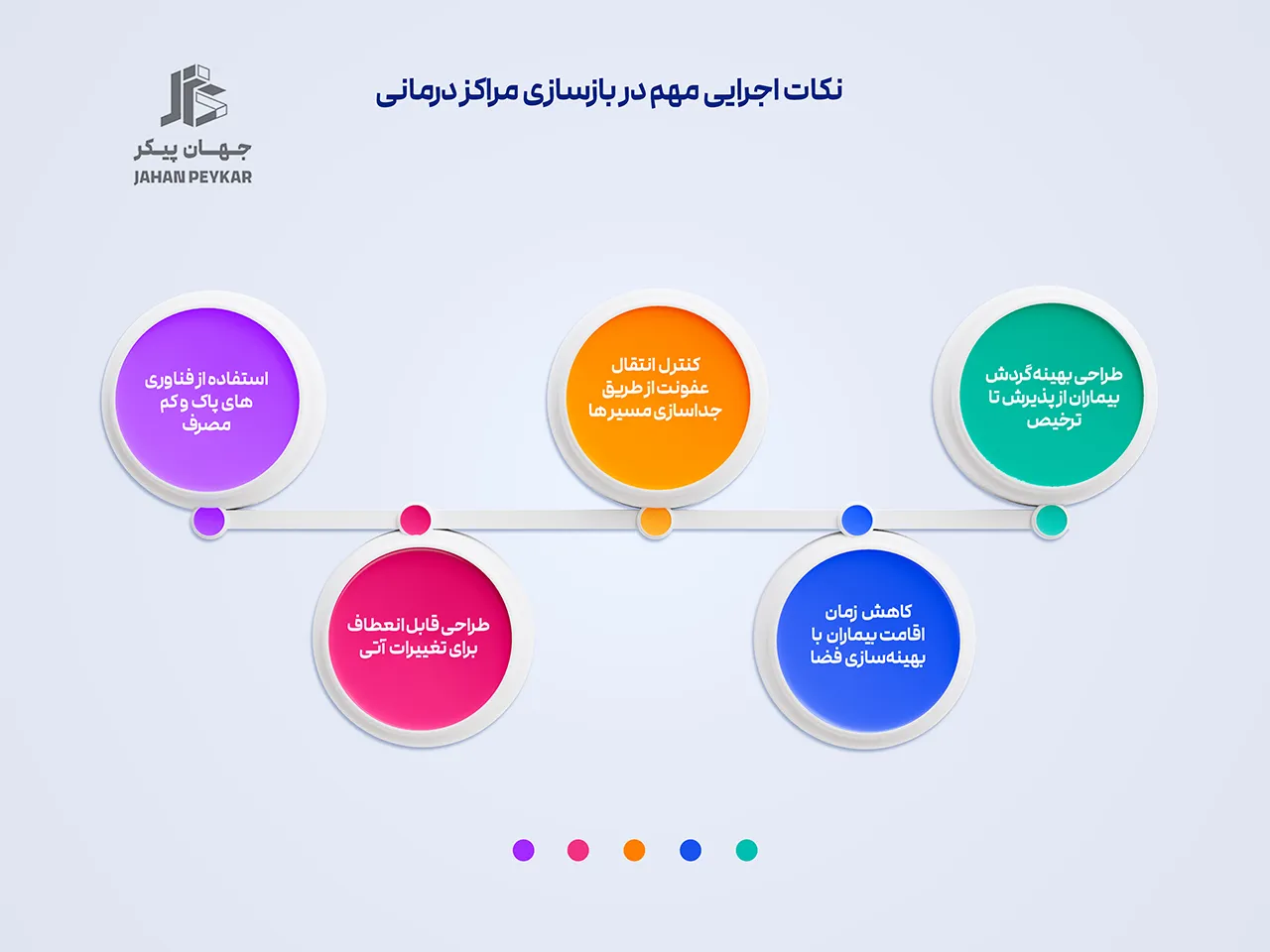 نکات اجرایی مهم در بازسازی مراکز درمانی

جهان پیکر
JAHAN PEYKAR

طراحی بهینه گردش بیماران از پذیرش تا ترخیص

کاهش زمان اقامت بیماران با بهینه‌سازی فضا

کنترل انتقال عفونت از طریق جداسازی مسیرها

طراحی قابل انعطاف برای تغییرات آتی

استفاده از فناوری های پاک و کم مصرف